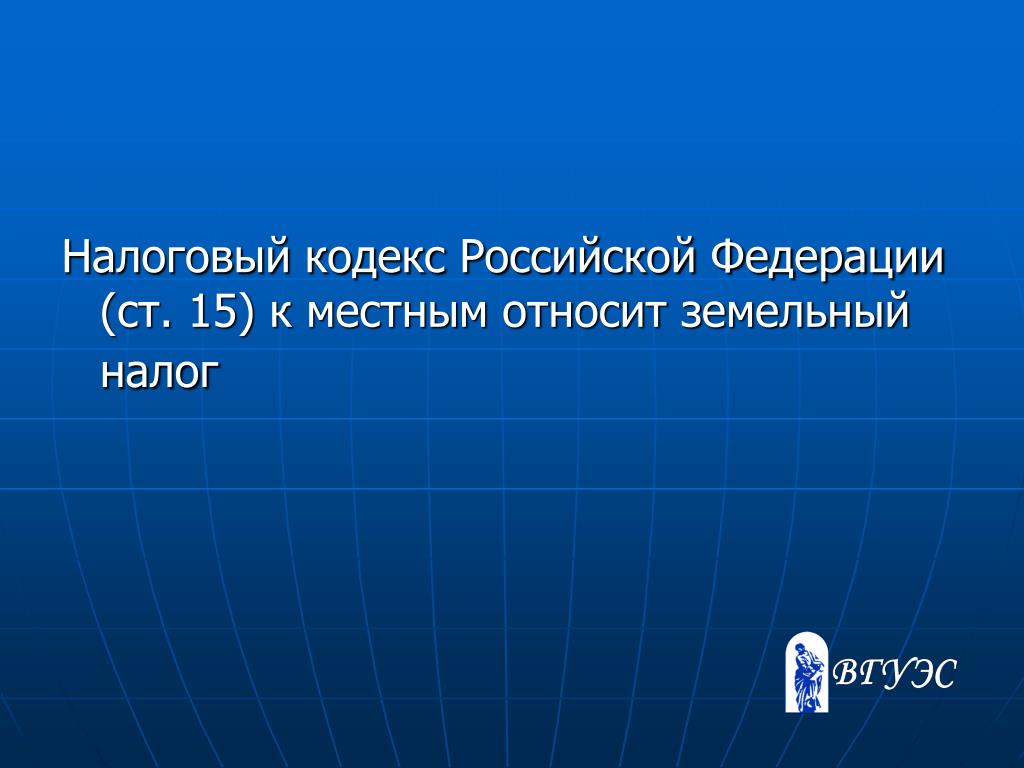 Налоговый кодекс Российской Федерации (ст. 15) к местным относит земельный налог

ВГУЭС